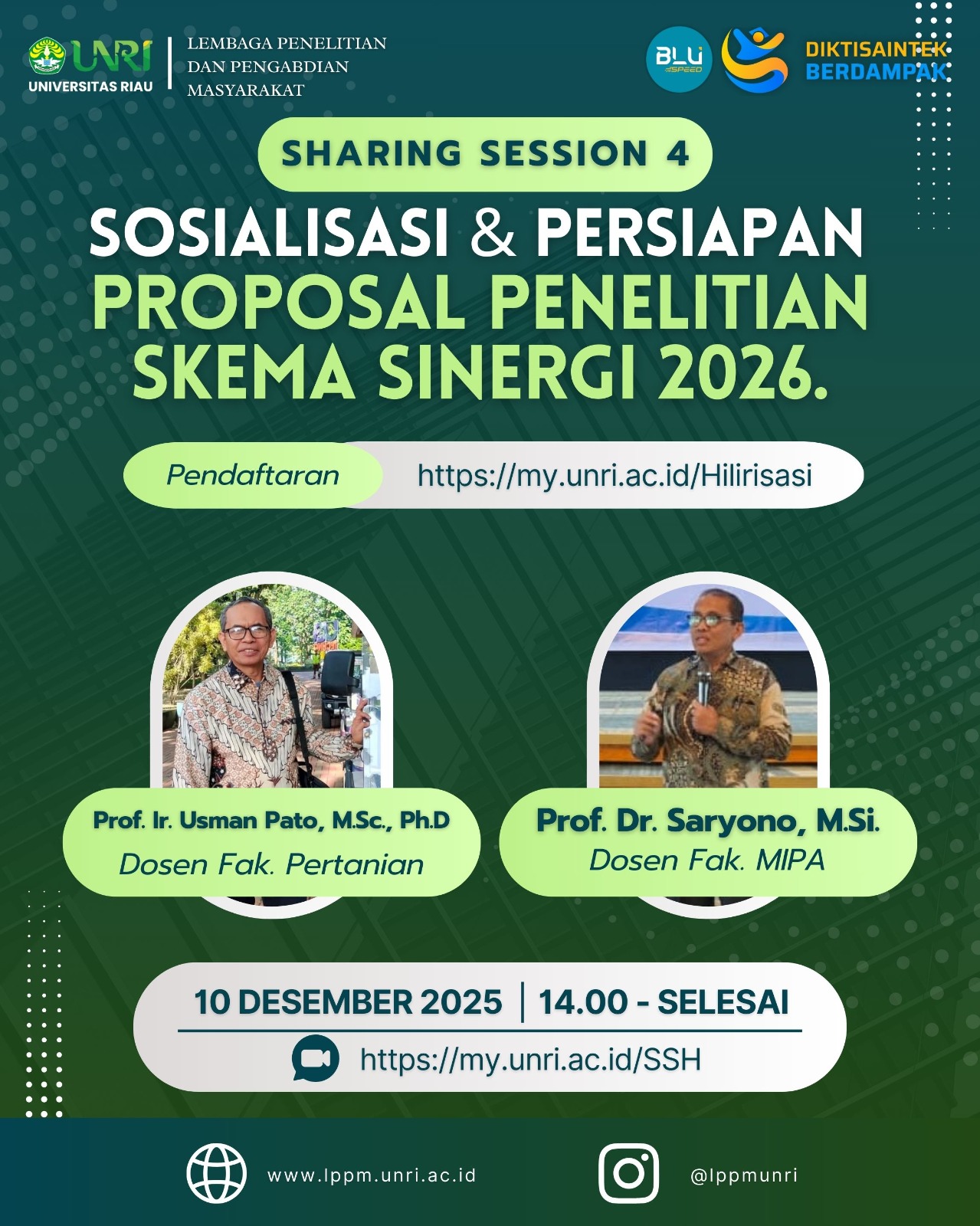 UNRI
UNIVERSITAS RIAU

LEMBAGA PENELITIAN DAN PENGABDIAN MASYARAKAT

BLU SPEED

DIKTISAINTEK BERDAMPAK

SHARING SESSION 4

SOSIALISASI & PERSIAPAN PROPOSAL PENELITIAN SKEMA SINERGI 2026.

Pendaftaran https://my.unri.ac.id/Hilirisasi

Prof. Ir. Usman Pato, M.Sc., Ph.D
Dosen Fak. Pertanian

Prof. Dr. Saryono, M.Si.
Dosen Fak. MIPA

10 DESEMBER 2025 | 14.00 - SELESAI

https://my.unri.ac.id/SSH

www.lppm.unri.ac.id

@lppmunri